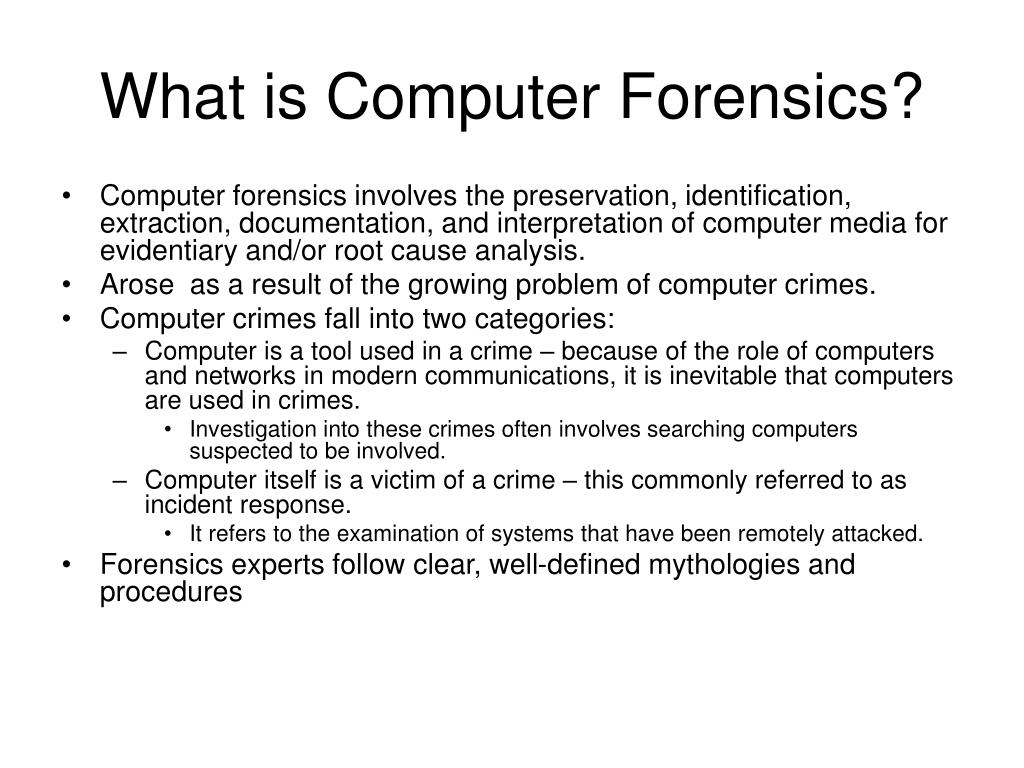 What is Computer Forensics?

• Computer forensics involves the preservation, identification, extraction, documentation, and interpretation of computer media for evidentiary and/or root cause analysis.
• Arose as a result of the growing problem of computer crimes.
• Computer crimes fall into two categories:
– Computer is a tool used in a crime – because of the role of computers and networks in modern communications, it is inevitable that computers are used in crimes.
• Investigation into these crimes often involves searching computers suspected to be involved.
– Computer itself is a victim of a crime – this commonly referred to as incident response.
• It refers to the examination of systems that have been remotely attacked.
• Forensics experts follow clear, well-defined mythologies and procedures